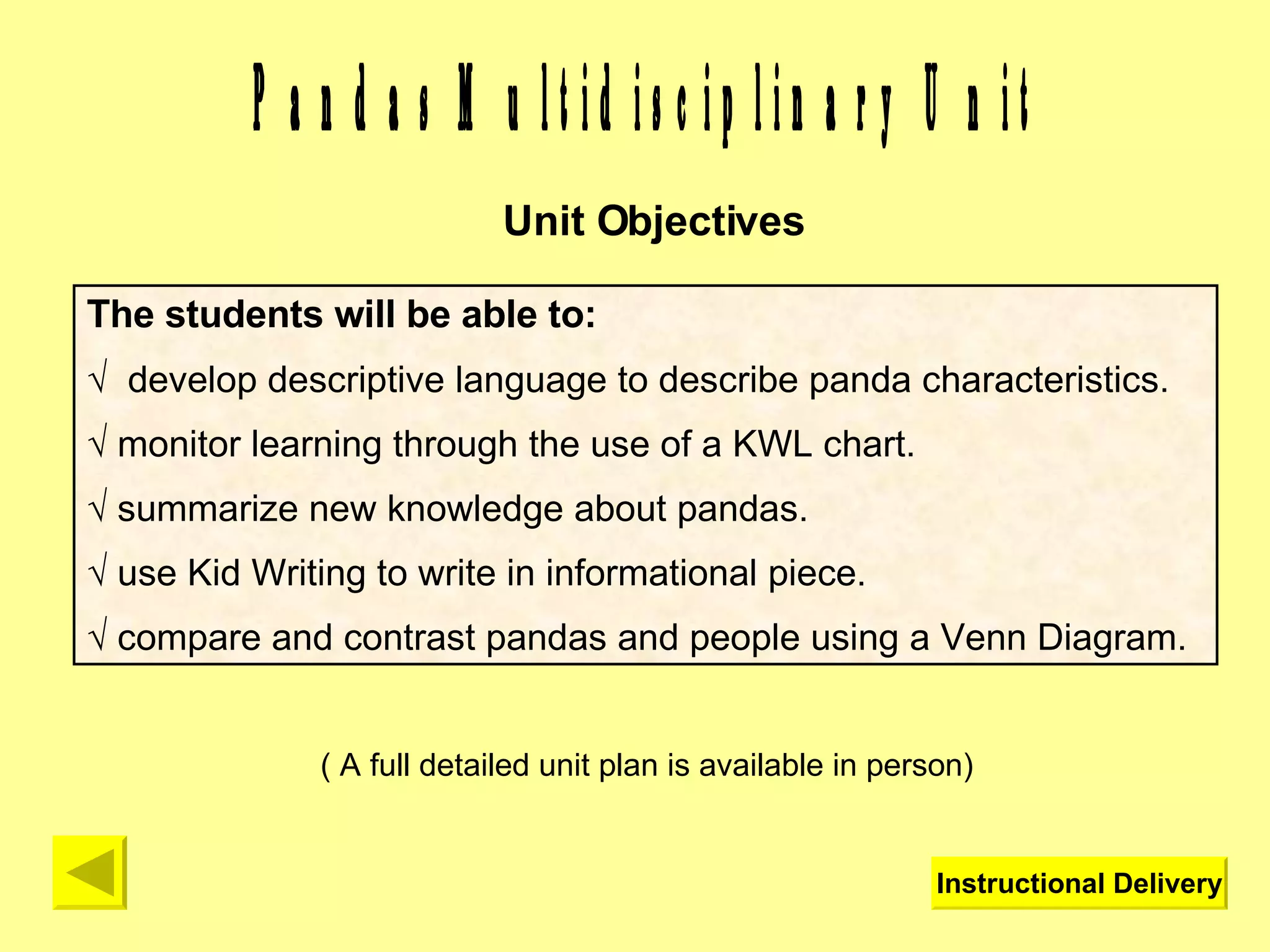 Pandas Multidisciplinary Unit

Unit Objectives

The students will be able to:

√ develop descriptive language to describe panda characteristics.

√ monitor learning through the use of a KWL chart.

√ summarize new knowledge about pandas.

√ use Kid Writing to write in informational piece.

√ compare and contrast pandas and people using a Venn Diagram.

( A full detailed unit plan is available in person)

Instructional Delivery